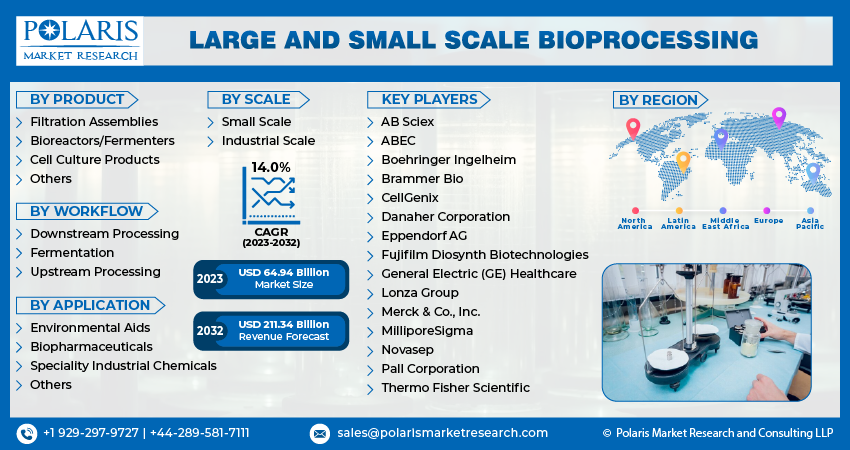 POLARIS
MARKET RESEARCH

LARGE AND SMALL SCALE BIOPROCESSING

BY PRODUCT
Filtration Assemblies
Bioreactors/Fermenters
Cell Culture Products
Others

BY WORKFLOW
Downstream Processing
Fermentation
Upstream Processing

BY APPLICATION
Environmental Aids
Biopharmaceuticals
Speciality Industrial Chemicals
Others

BY SCALE
Small Scale
Industrial Scale

14.0%
CAGR
(2023-2032)

2023 USD 64.94 Billion
Market Size

2032 USD 211.34 Billion
Revenue Forecast

KEY PLAYERS
AB Sciex
ABEC
Boehringer Ingelheim
Brammer Bio
CellGenix
Danaher Corporation
Eppendorf AG
Fujifilm Diosynth Biotechnologies
General Electric (GE) Healthcare
Lonza Group
Merck & Co., Inc.
MilliporeSigma
Novasep
Pall Corporation
Thermo Fisher Scientific

BY REGION
North America
Latin America
Middle East Africa
Europe
Asia Pacific

+1 929-297-9727 | +44-289-581-7111
sales@polarismarketresearch.com
© Polaris Market Research and Consulting LLP